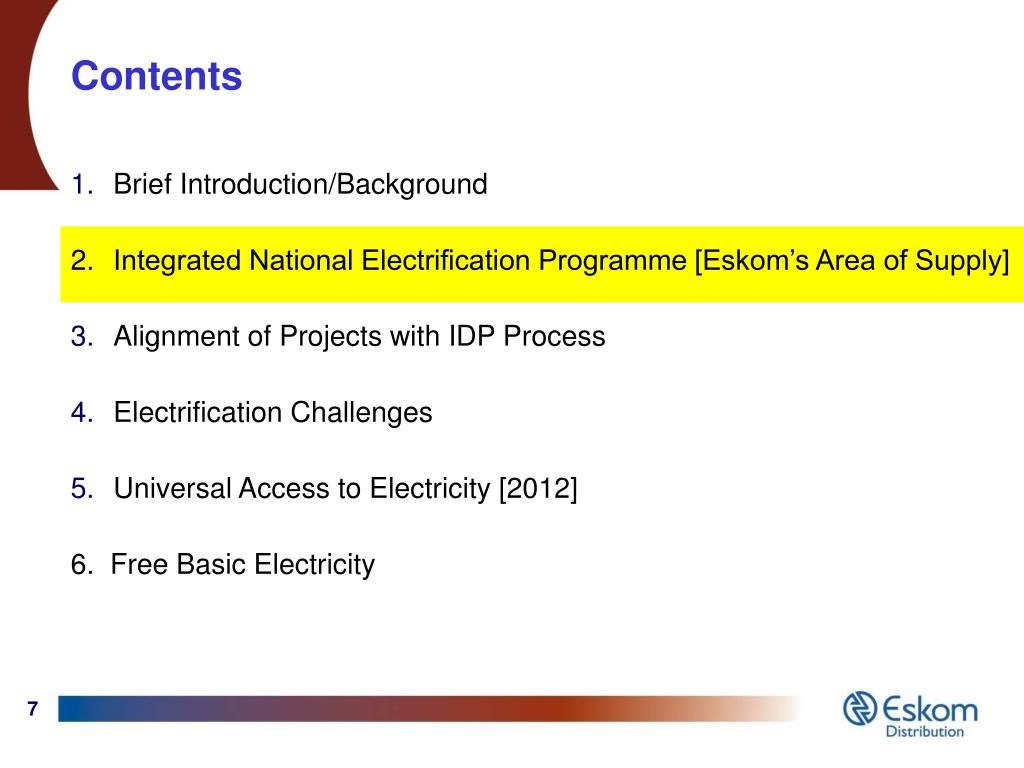 Contents

1. Brief Introduction/Background

2. Integrated National Electrification Programme [Eskom's Area of Supply]

3. Alignment of Projects with IDP Process

4. Electrification Challenges

5. Universal Access to Electricity [2012]

6. Free Basic Electricity

7

Eskom
Distribution